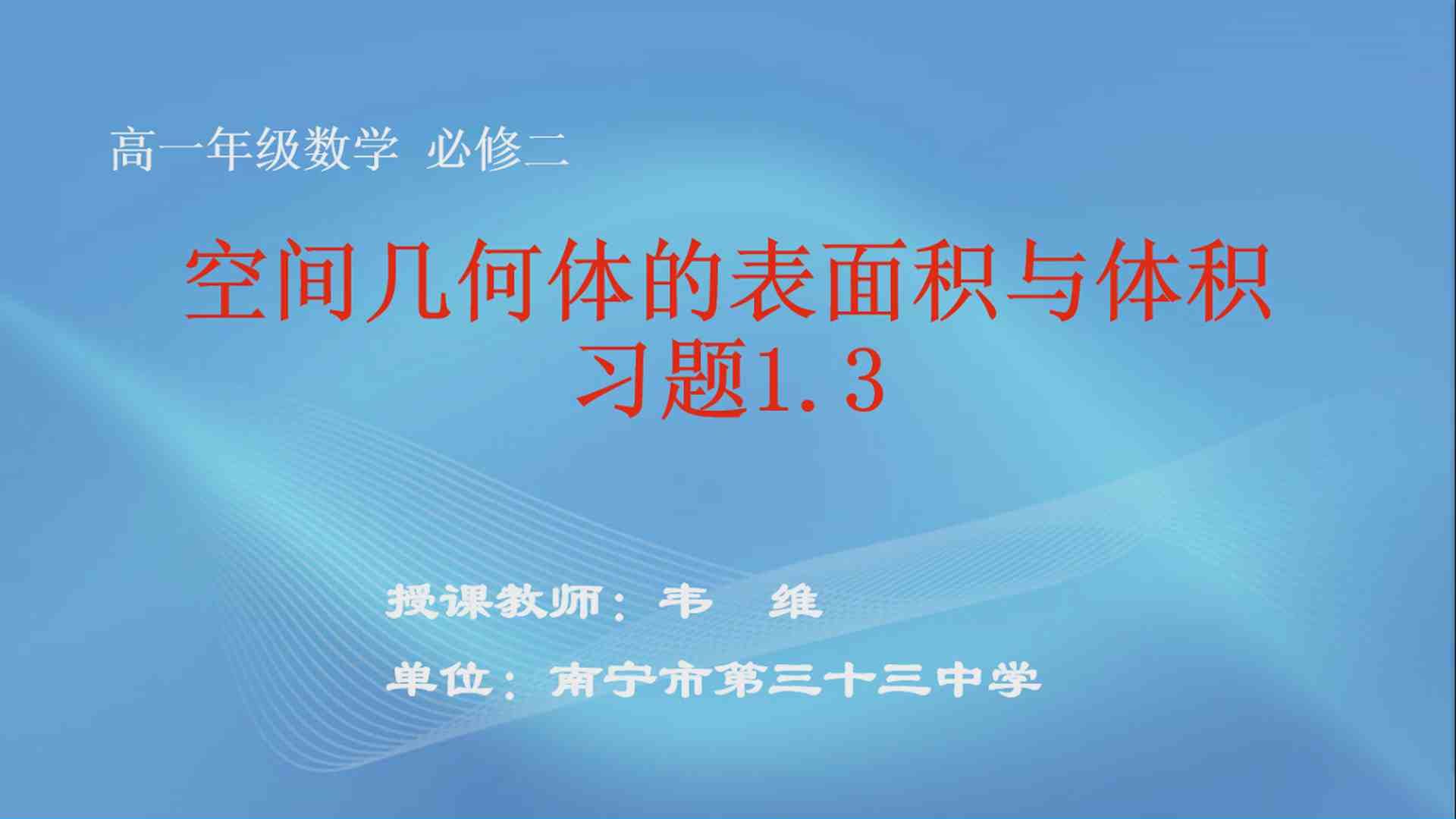 高一年级数学 必修二

空间几何体的表面积与体积
习题1.3

授课教师：韦 维

单位：南宁市第三十三中学